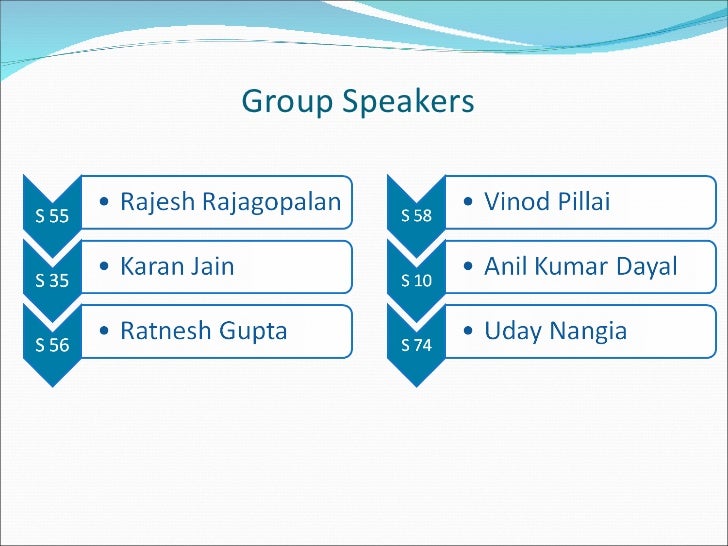 Group Speakers

S 55
• Rajesh Rajagopalan

S 35
• Karan Jain

S 56
• Ratnesh Gupta

S 58
• Vinod Pillai

S 10
• Anil Kumar Dayal

S 74
• Uday Nangia